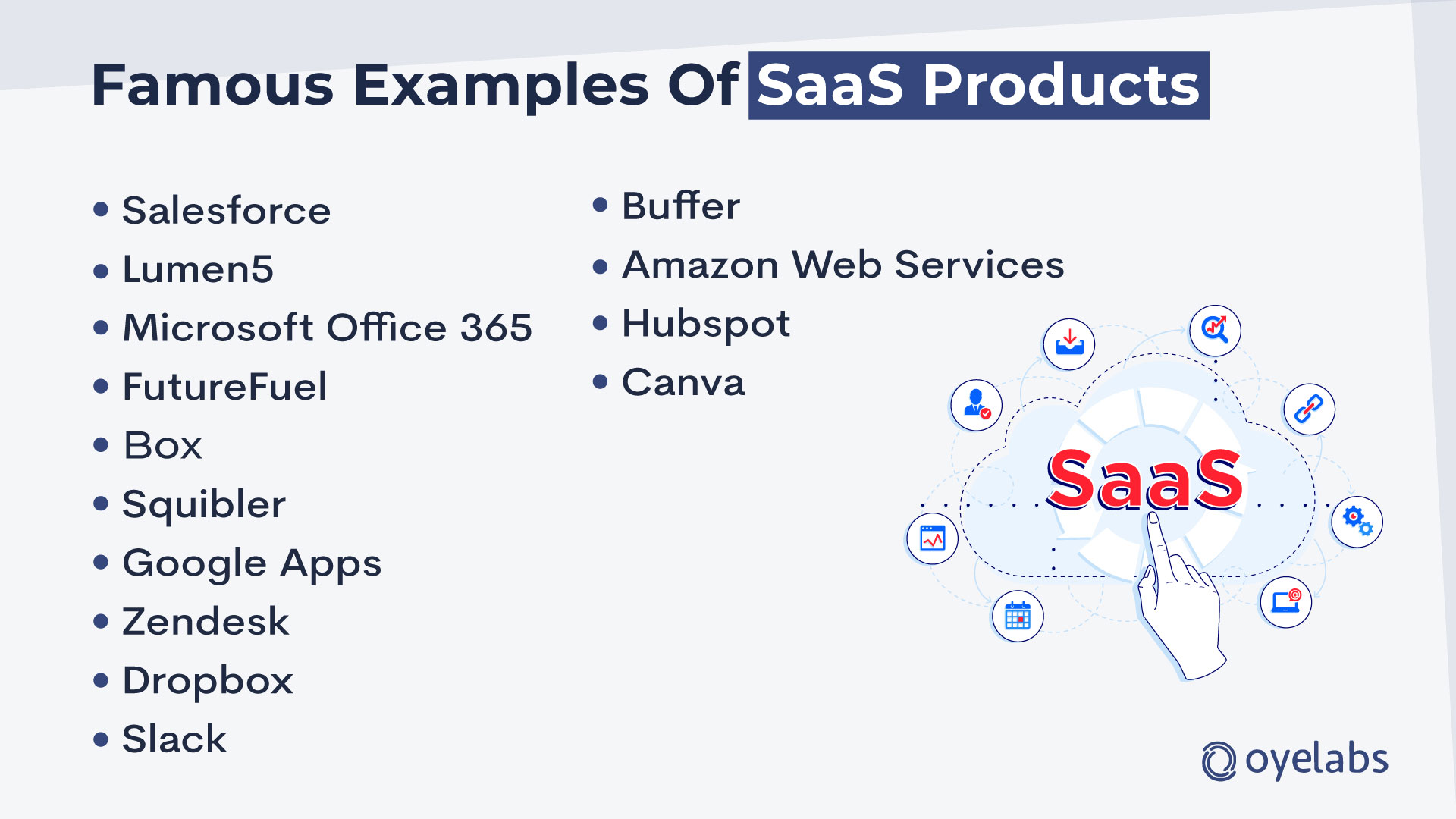 Famous Examples Of SaaS Products

• Salesforce
• Lumen5
• Microsoft Office 365
• FutureFuel
• Box
• Squibler
• Google Apps
• Zendesk
• Dropbox
• Slack

• Buffer
• Amazon Web Services
• Hubspot
• Canva

SaaS

oyelabs